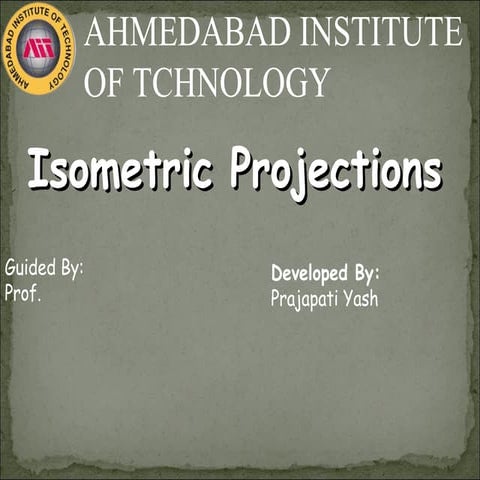 AHMEDABAD INSTITUTE OF TECHNOLOGY

AIT

AHMEDABAD INSTITUTE OF TCHNOLOGY

Isometric Projections

Guided By:
Prof.

Developed By:
Prajapati Yash